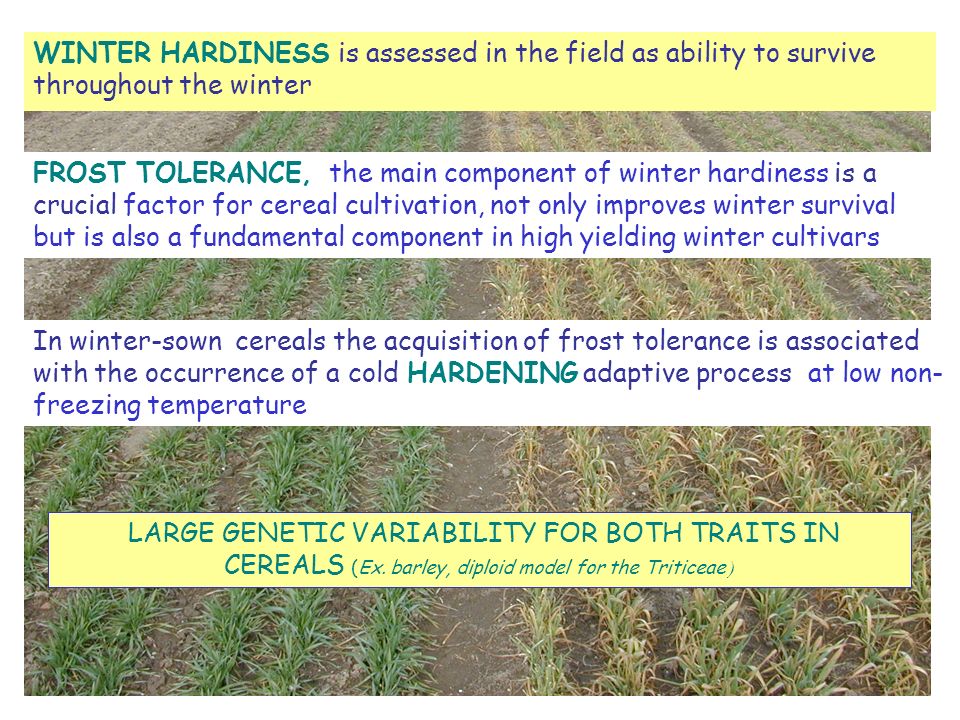 WINTER HARDINESS is assessed in the field as ability to survive throughout the winter

FROST TOLERANCE, the main component of winter hardiness is a crucial factor for cereal cultivation, not only improves winter survival but is also a fundamental component in high yielding winter cultivars

In winter-sown cereals the acquisition of frost tolerance is associated with the occurrence of a cold HARDENING adaptive process at low non-freezing temperature

LARGE GENETIC VARIABILITY FOR BOTH TRAITS IN CEREALS (Ex. barley, diploid model for the Triticeae)